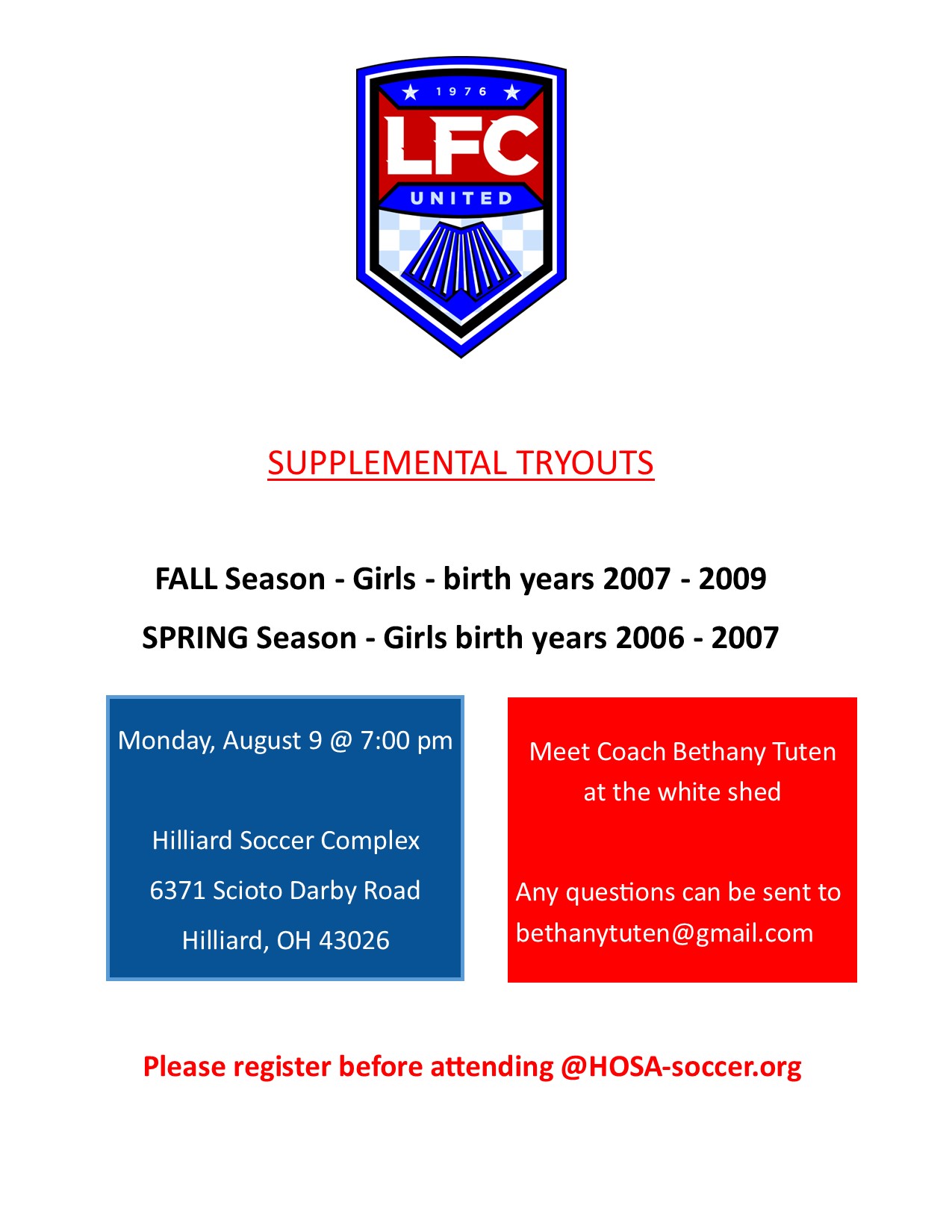 1976

LFC

UNITED

SUPPLEMENTAL TRYOUTS

FALL Season - Girls - birth years 2007 - 2009

SPRING Season - Girls birth years 2006 - 2007

Monday, August 9 @ 7:00 pm

Hilliard Soccer Complex

6371 Scioto Darby Road

Hilliard, OH 43026

Meet Coach Bethany Tuten at the white shed

Any questions can be sent to bethanytuten@gmail.com

Please register before attending @HOSA-soccer.org